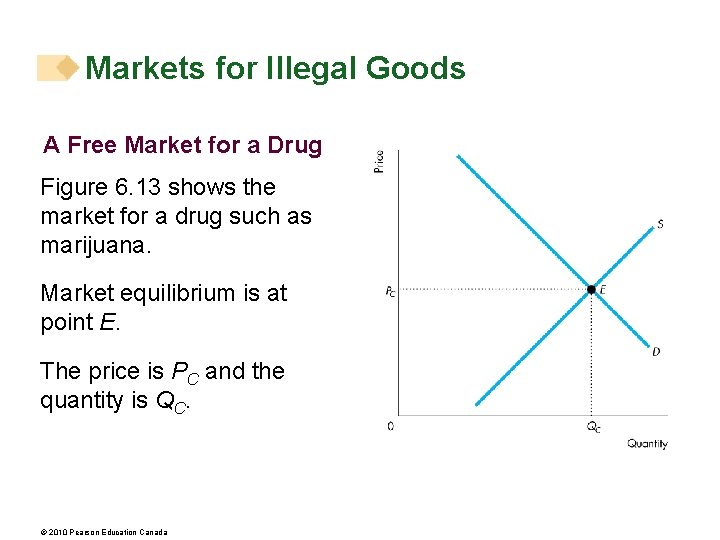 Markets for Illegal Goods

A Free Market for a Drug

Figure 6.13 shows the market for a drug such as marijuana.

Market equilibrium is at point $E$.

The price is $P_C$ and the quantity is $Q_C$.

Price

S

$P_C$

E

D

0

$Q_C$

Quantity

© 2010 Pearson Education Canada